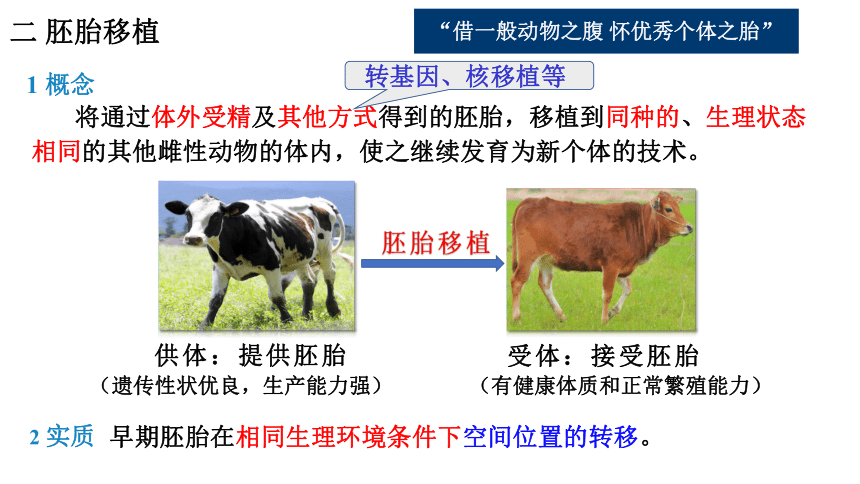 二 胚胎移植

“借一般动物之腹 怀优秀个体之胎”

1 概念

转基因、核移植等

将通过体外受精及其他方式得到的胚胎，移植到同种的、生理状态相同的其他雌性动物的体内，使之继续发育为新个体的技术。

胚胎移植

供体：提供胚胎
（遗传性状优良，生产能力强）

受体：接受胚胎
（有健康体质和正常繁殖能力）

2 实质 早期胚胎在相同生理环境条件下空间位置的转移。